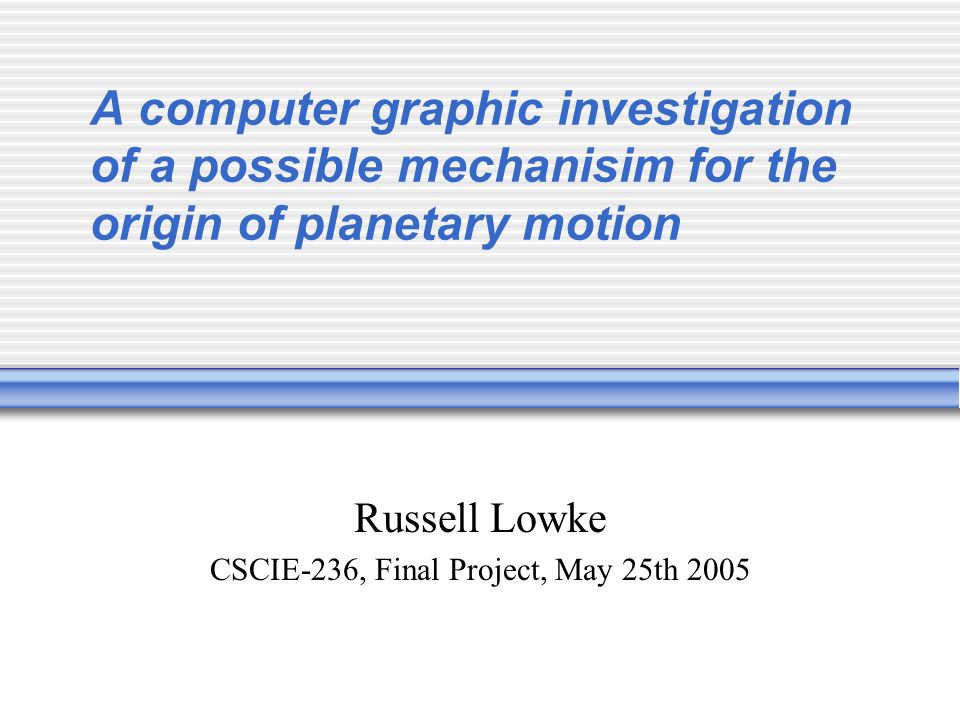 A computer graphic investigation of a possible mechanisim for the origin of planetary motion

Russell Lowke

CSCIE-236, Final Project, May 25th 2005